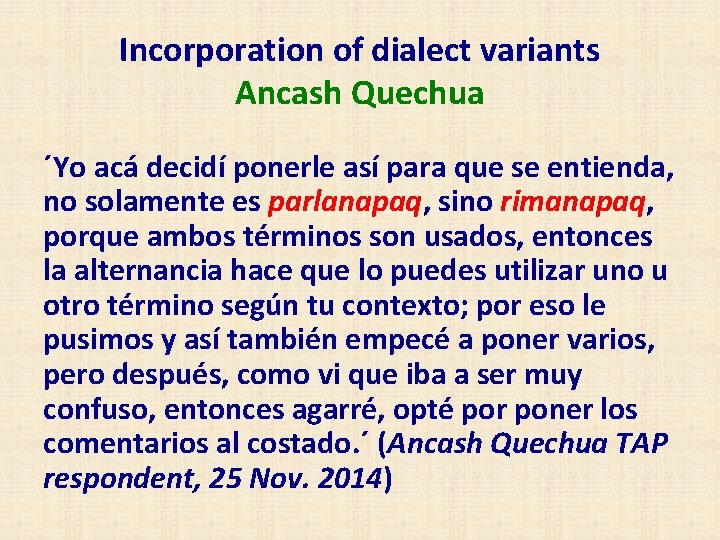 Incorporation of dialect variants
Ancash Quechua

´Yo acá decidí ponerle así para que se entienda, no solamente es parlanapaq, sino rimanapaq, porque ambos términos son usados, entonces la alternancia hace que lo puedes utilizar uno u otro término según tu contexto; por eso le pusimos y así también empecé a poner varios, pero después, como vi que iba a ser muy confuso, entonces agarré, opté por poner los comentarios al costado.´ (Ancash Quechua TAP respondent, 25 Nov. 2014)